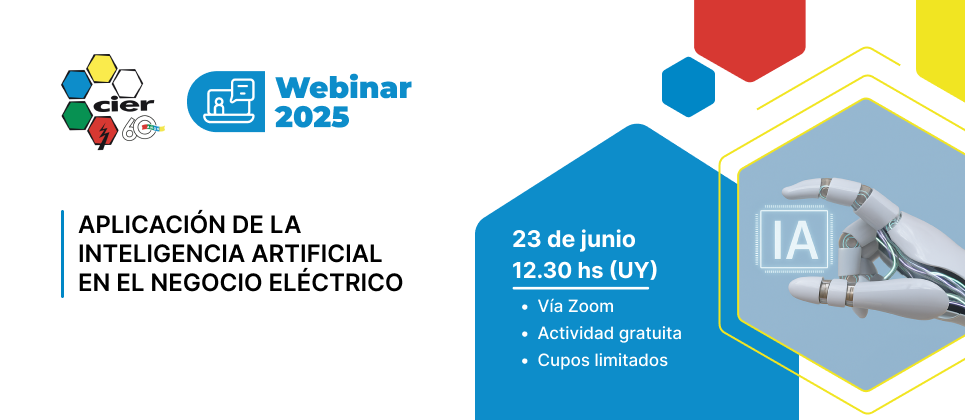 cier
60

Webinar
2025

APLICACIÓN DE LA INTELIGENCIA ARTIFICIAL EN EL NEGOCIO ELÉCTRICO

23 de junio
12.30 hs (UY)

• Vía Zoom
• Actividad gratuita
• Cupos limitados

IA